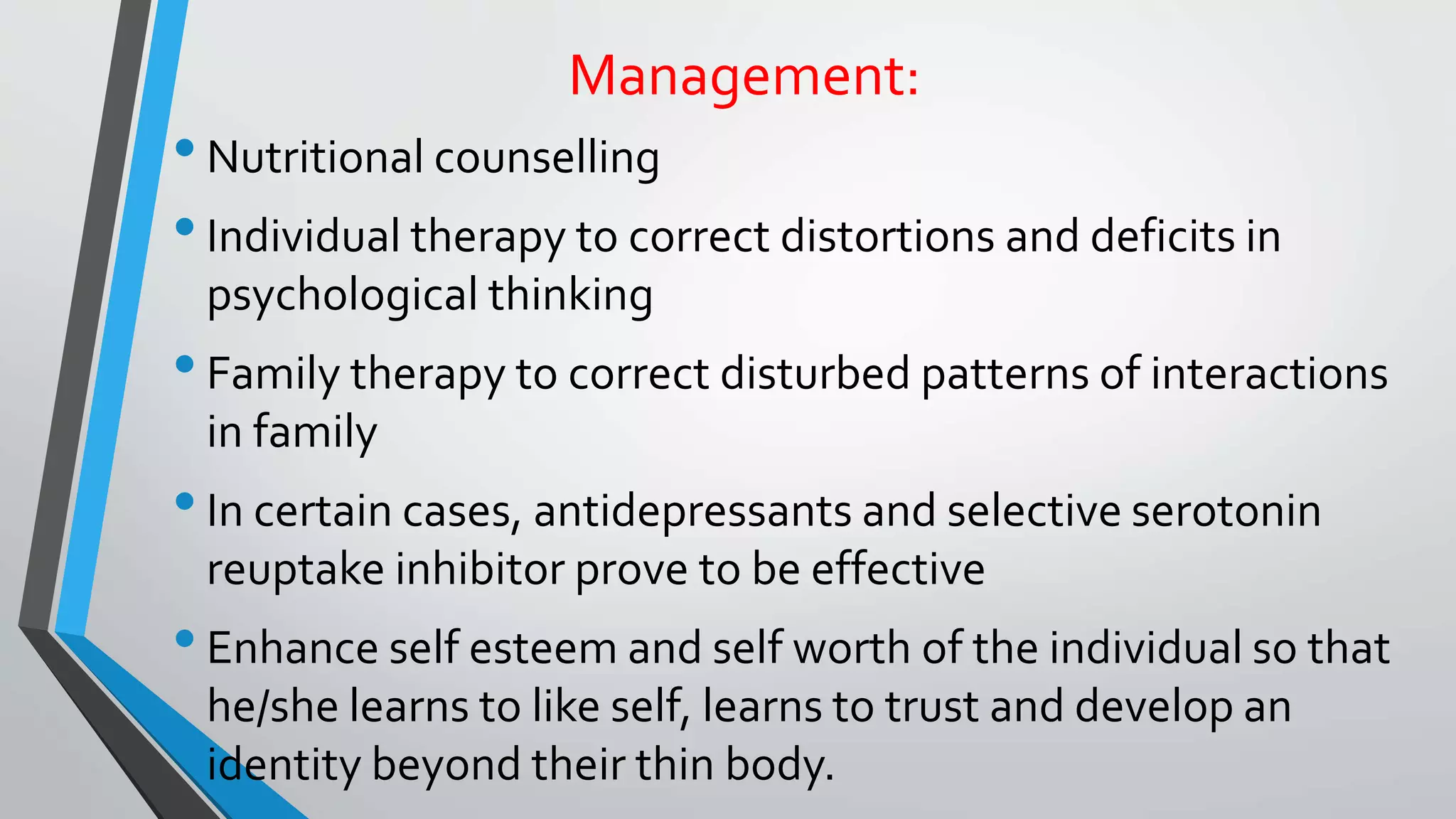 Management:

• Nutritional counselling

• Individual therapy to correct distortions and deficits in psychological thinking

• Family therapy to correct disturbed patterns of interactions in family

• In certain cases, antidepressants and selective serotonin reuptake inhibitor prove to be effective

• Enhance self esteem and self worth of the individual so that he/she learns to like self, learns to trust and develop an identity beyond their thin body.